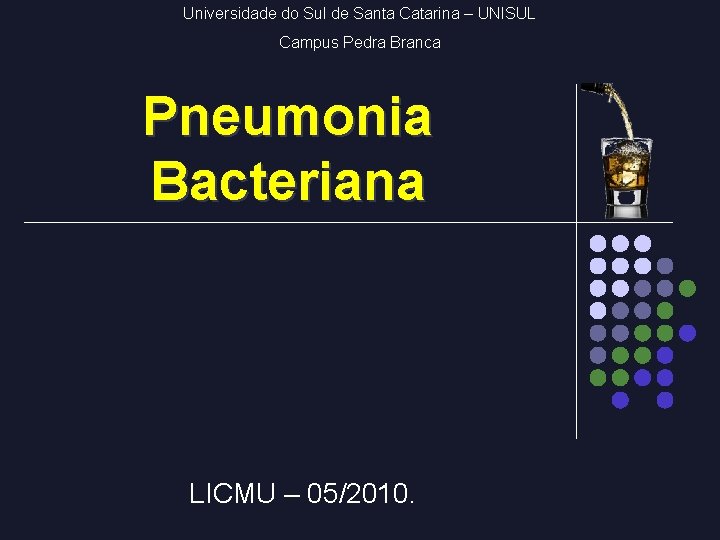 Universidade do Sul de Santa Catarina – UNISUL

Campus Pedra Branca

Pneumonia Bacteriana

LICMU – 05/2010.